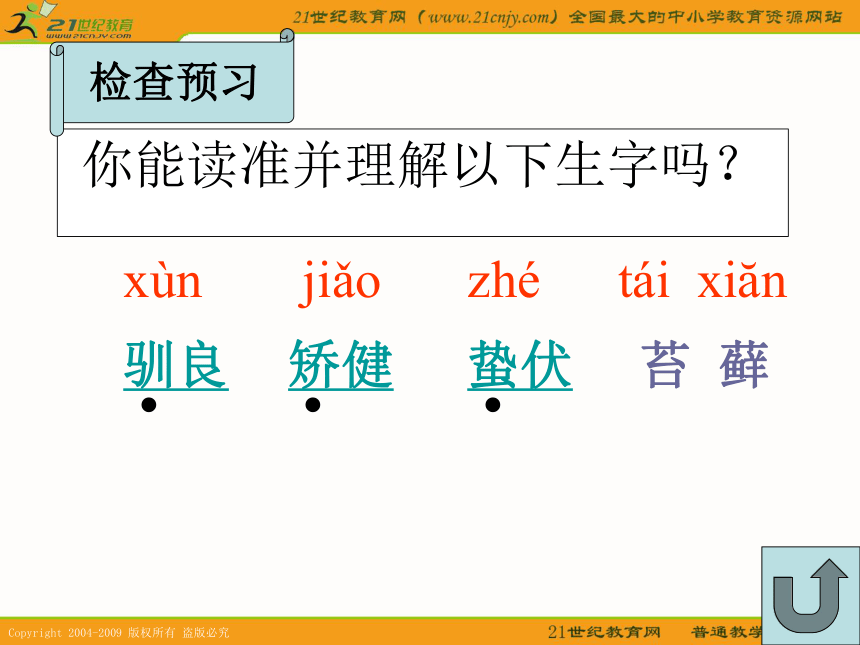 21世纪教育
www.21cnjy.com

21世纪教育网（www.21cnjy.com）全国最大的中小学教育资源网站

检查预习

你能读准并理解以下生字吗？

xùn　　jiǎo　　zhé　　tái　xiǎn

驯良　　矫健　　蛰伏　　苔　藓

Copyright 2004-2009 版权所有 盗版必究

21世纪教育网　　普通教学